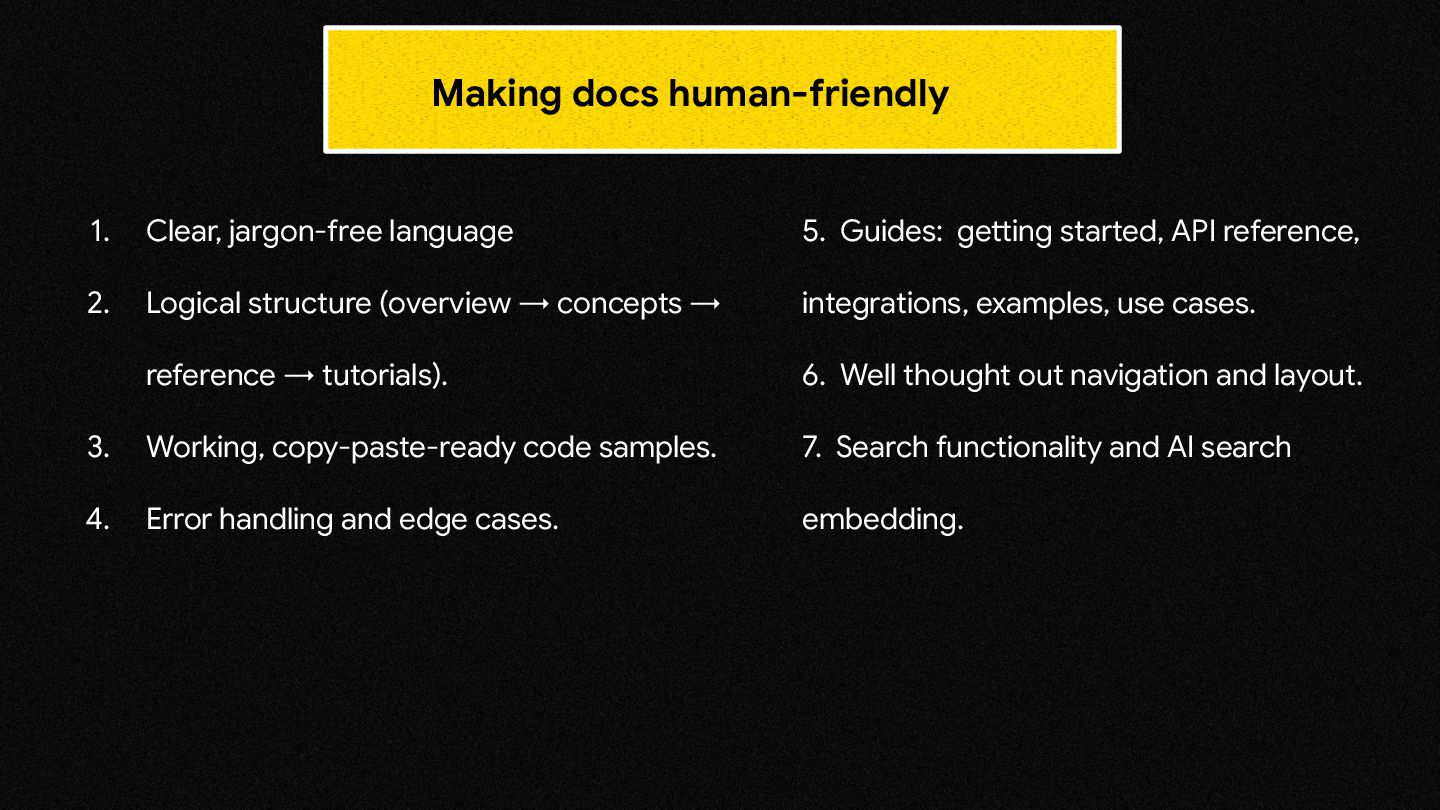 Making docs human-friendly

1. Clear, jargon-free language

2. Logical structure (overview → concepts → reference → tutorials).

3. Working, copy-paste-ready code samples.

4. Error handling and edge cases.

5. Guides: getting started, API reference, integrations, examples, use cases.

6. Well thought out navigation and layout.

7. Search functionality and AI search embedding.